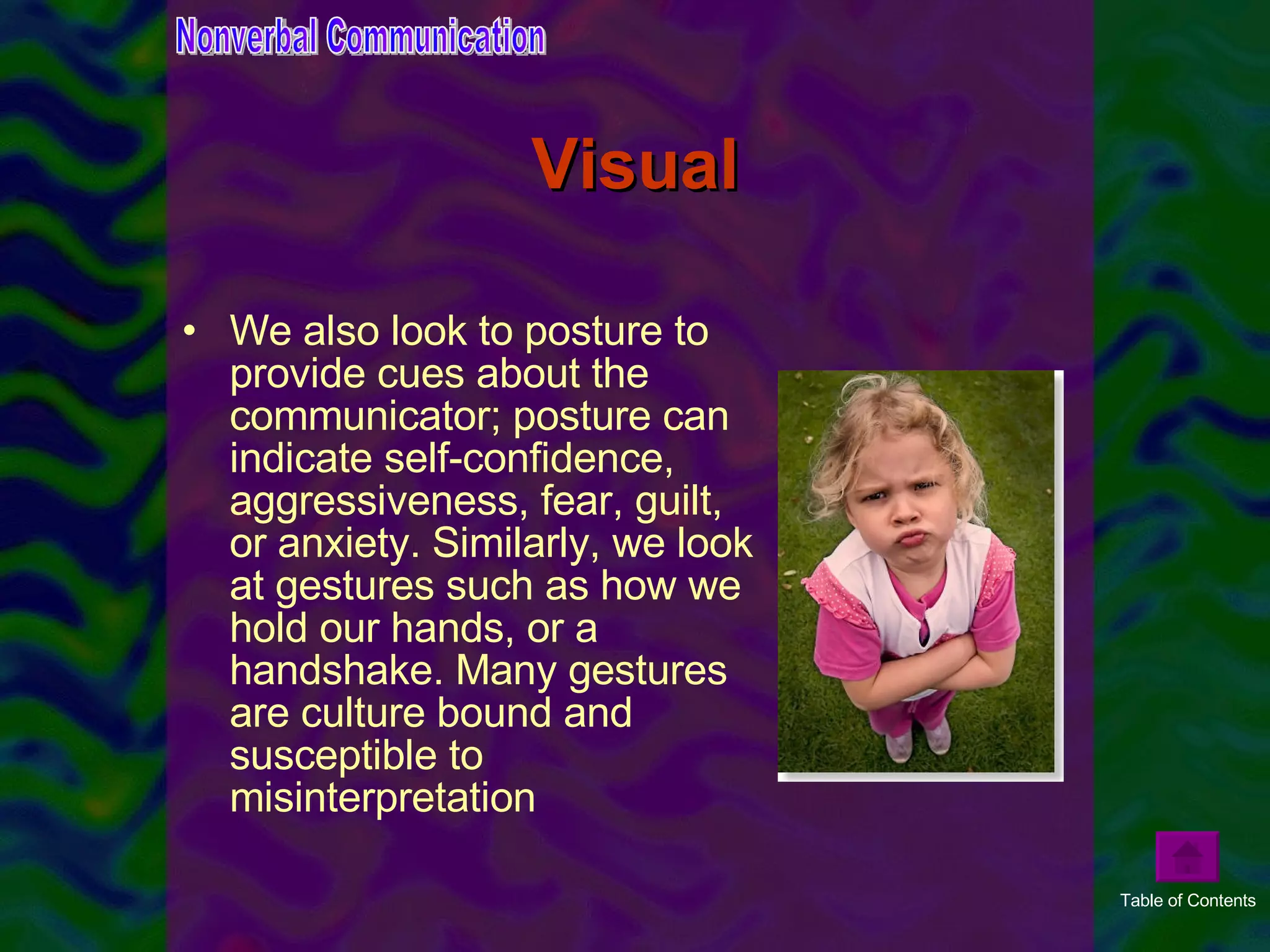 Nonverbal Communication

Visual

• We also look to posture to provide cues about the communicator; posture can indicate self-confidence, aggressiveness, fear, guilt, or anxiety. Similarly, we look at gestures such as how we hold our hands, or a handshake. Many gestures are culture bound and susceptible to misinterpretation

Table of Contents